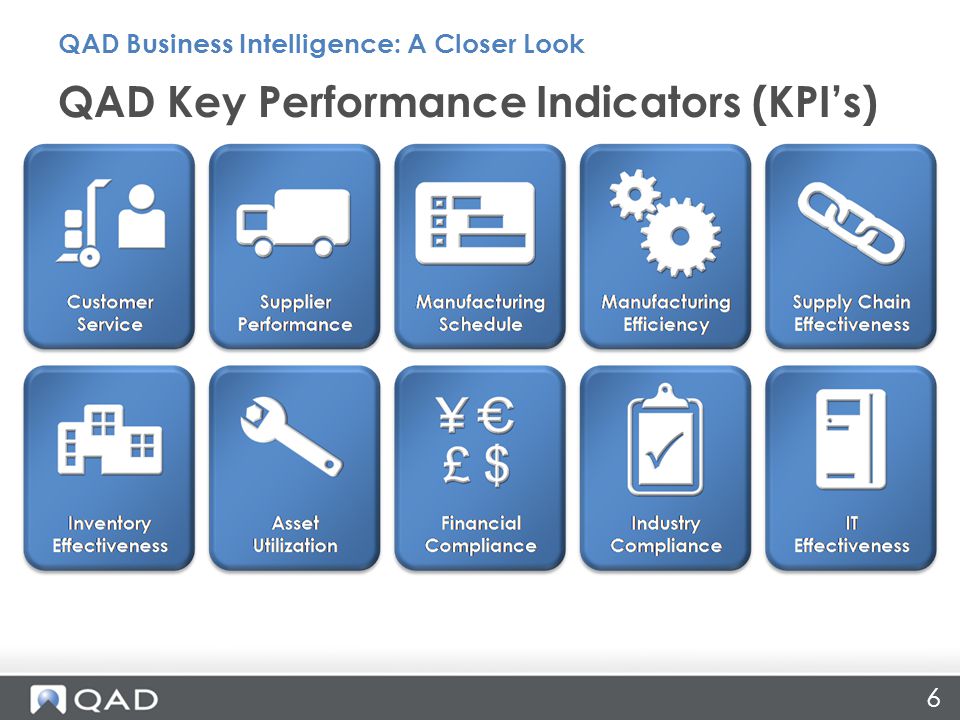 QAD Business Intelligence: A Closer Look

QAD Key Performance Indicators (KPI's)

Customer Service

Supplier Performance

Manufacturing Schedule

Manufacturing Efficiency

Supply Chain Effectiveness

Inventory Effectiveness

Asset Utilization

¥ €
£ $

Financial Compliance

Industry Compliance

IT Effectiveness

QAD

6